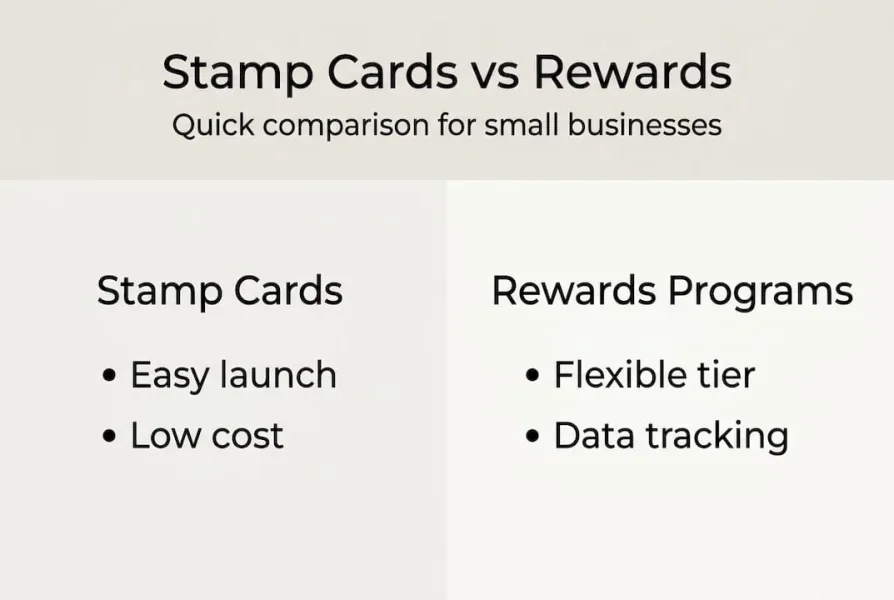 Stamp Cards vs Rewards
Quick comparison for small businesses

Stamp Cards

• Easy launch
• Low cost

Rewards Programs

• Flexible tier
• Data tracking